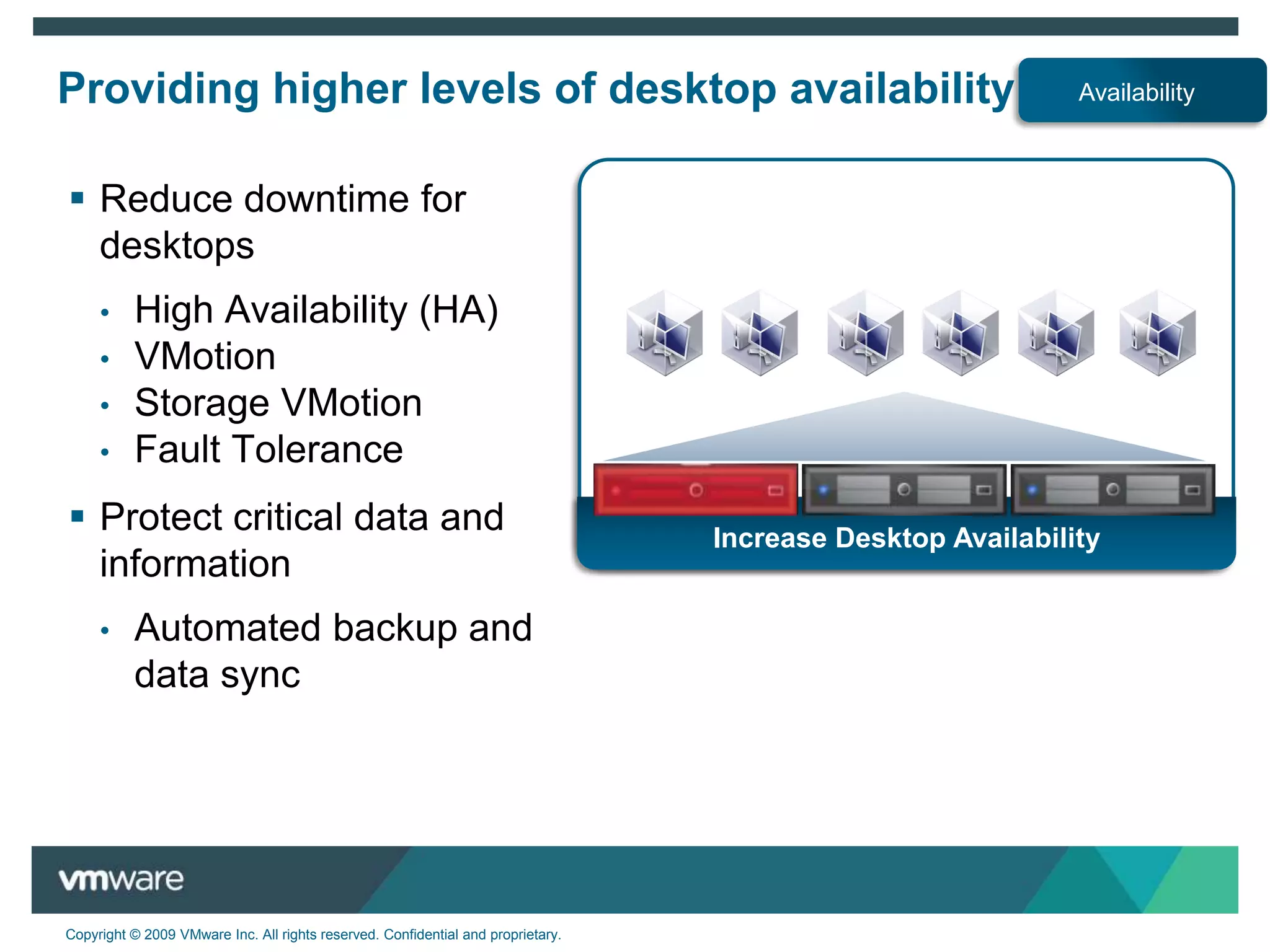 Providing higher levels of desktop availability

Availability

▪ Reduce downtime for desktops

• High Availability (HA)
• VMotion
• Storage VMotion
• Fault Tolerance

▪ Protect critical data and information

• Automated backup and data sync

Increase Desktop Availability

vmware

Copyright © 2009 VMware Inc. All rights reserved. Confidential and proprietary.